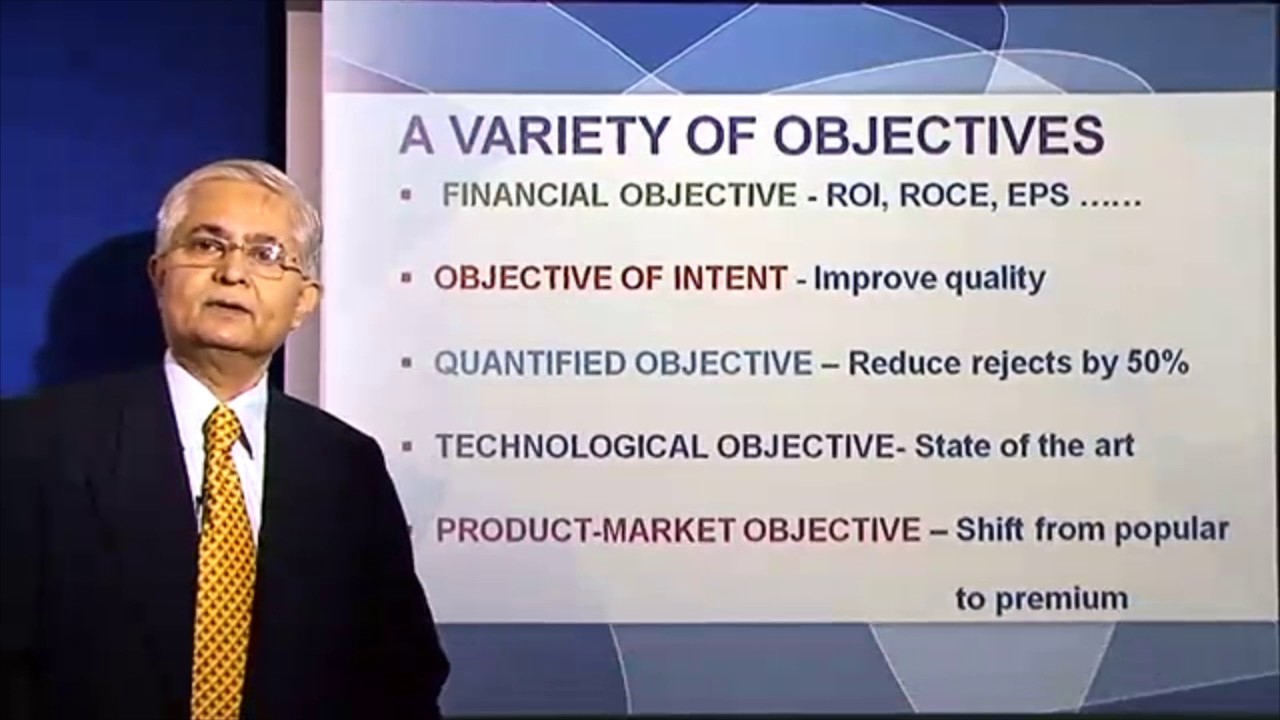 A VARIETY OF OBJECTIVES

▪ FINANCIAL OBJECTIVE - ROI, ROCE, EPS ……

▪ OBJECTIVE OF INTENT - Improve quality

▪ QUANTIFIED OBJECTIVE – Reduce rejects by 50%

▪ TECHNOLOGICAL OBJECTIVE- State of the art

▪ PRODUCT-MARKET OBJECTIVE – Shift from popular to premium